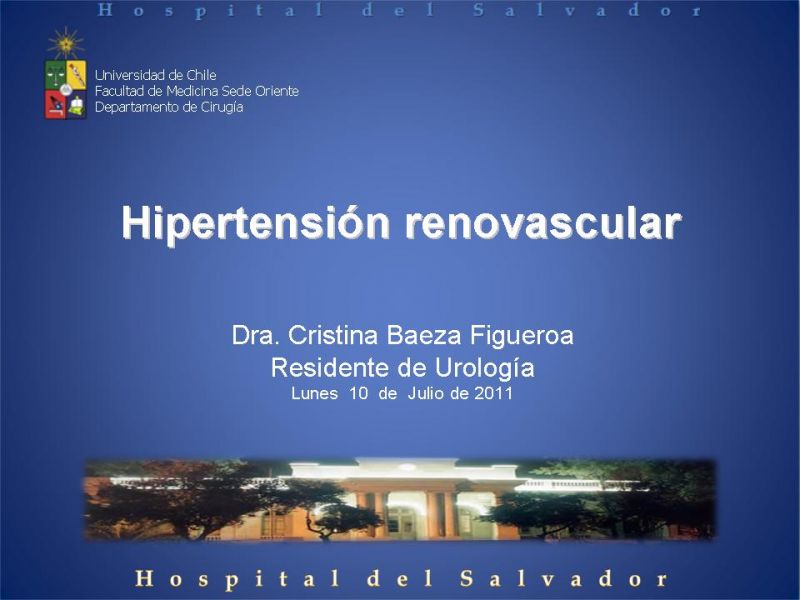 Hospital del Salvador

Universidad de Chile
Facultad de Medicina Sede Oriente
Departamento de Cirugía

Hipertensión renovascular

Dra. Cristina Baeza Figueroa
Residente de Urología
Lunes 10 de Julio de 2011

Hospital del Salvador